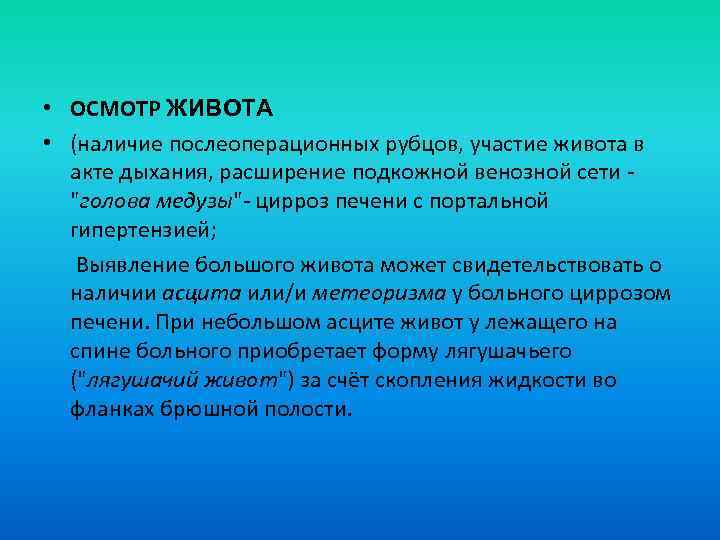 • ОСМОТР ЖИВОТА

• (наличие послеоперационных рубцов, участие живота в акте дыхания, расширение подкожной венозной сети - "голова медузы"- цирроз печени с портальной гипертензией;

Выявление большого живота может свидетельствовать о наличии асцита или/и метеоризма у больного циррозом печени. При небольшом асците живот у лежащего на спине больного приобретает форму лягушачьего ("лягушачий живот") за счёт скопления жидкости во фланках брюшной полости.